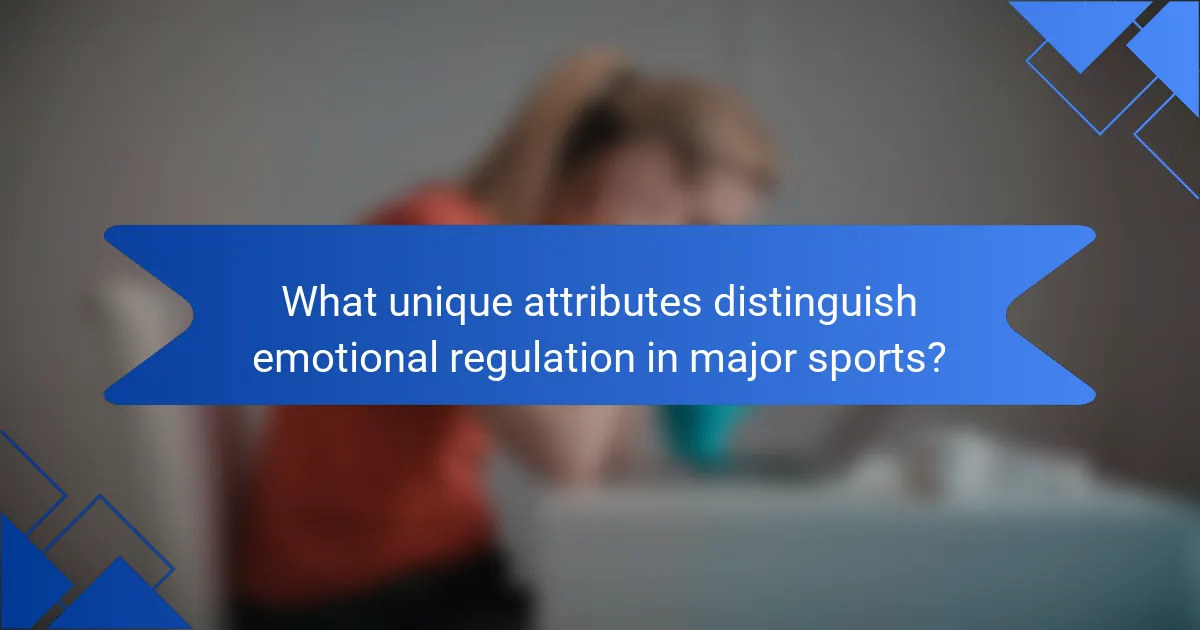 What unique attributes distinguish emotional regulation in major sports?